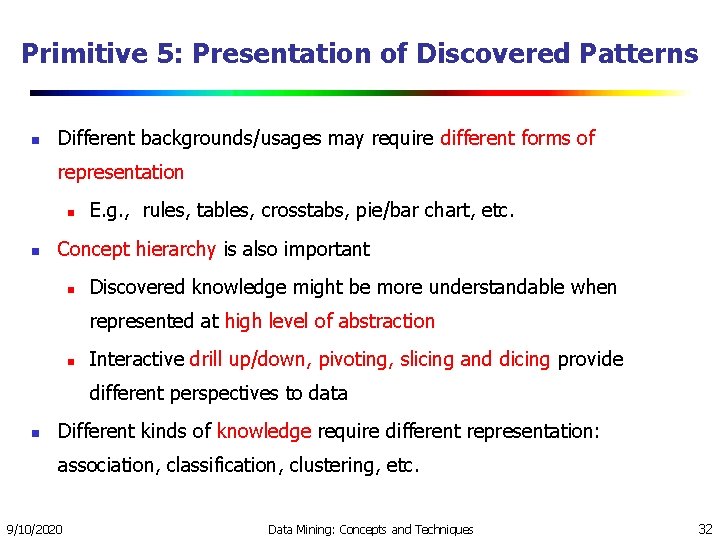 Primitive 5: Presentation of Discovered Patterns

- Different backgrounds/usages may require different forms of representation
  - E.g., rules, tables, crosstabs, pie/bar chart, etc.
- Concept hierarchy is also important
  - Discovered knowledge might be more understandable when represented at high level of abstraction
  - Interactive drill up/down, pivoting, slicing and dicing provide different perspectives to data
- Different kinds of knowledge require different representation: association, classification, clustering, etc.

9/10/2020 Data Mining: Concepts and Techniques 32